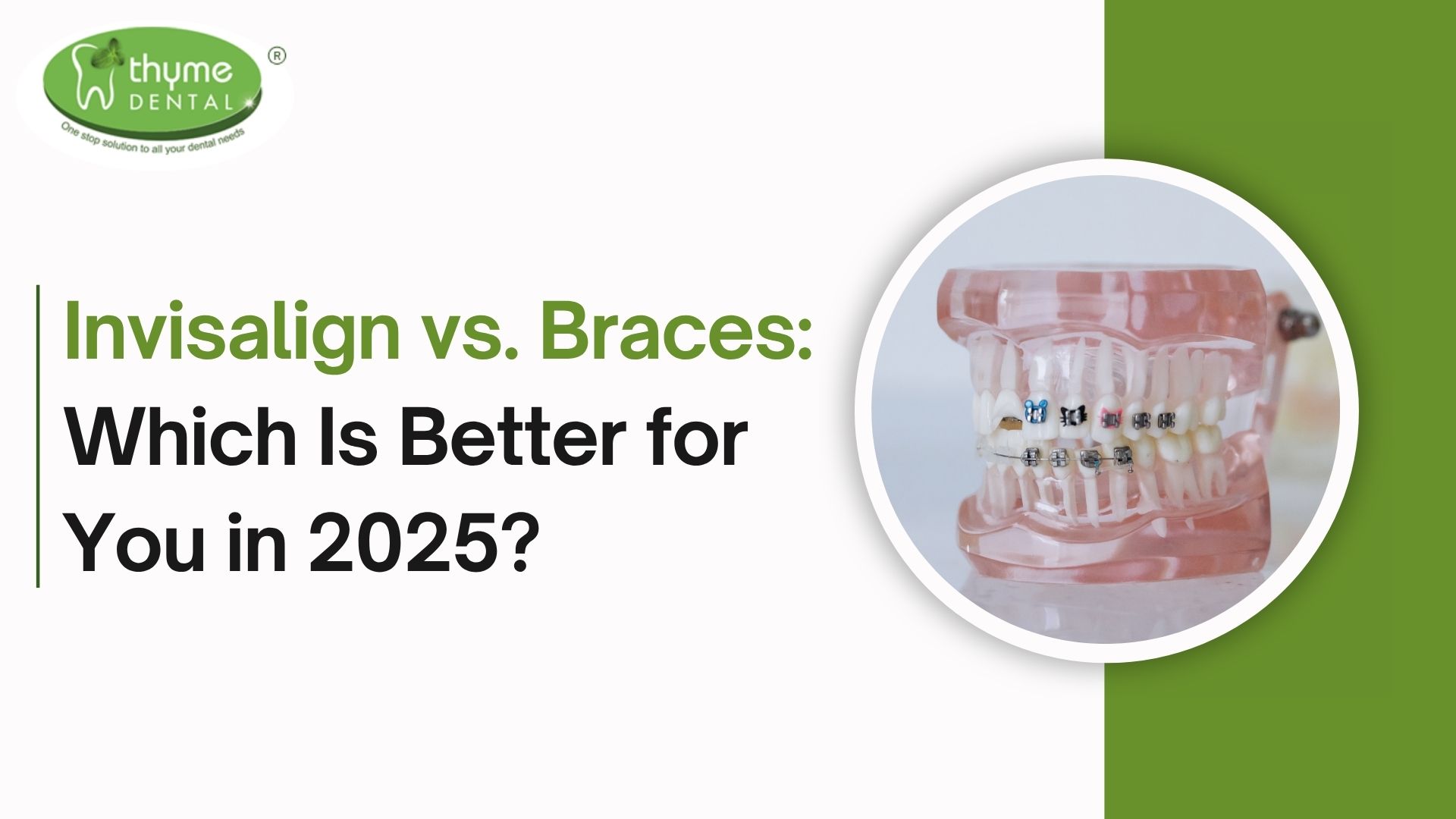 thyme DENTAL ®
One stop solution to all your dental needs

Invisalign vs. Braces: Which Is Better for You in 2025?